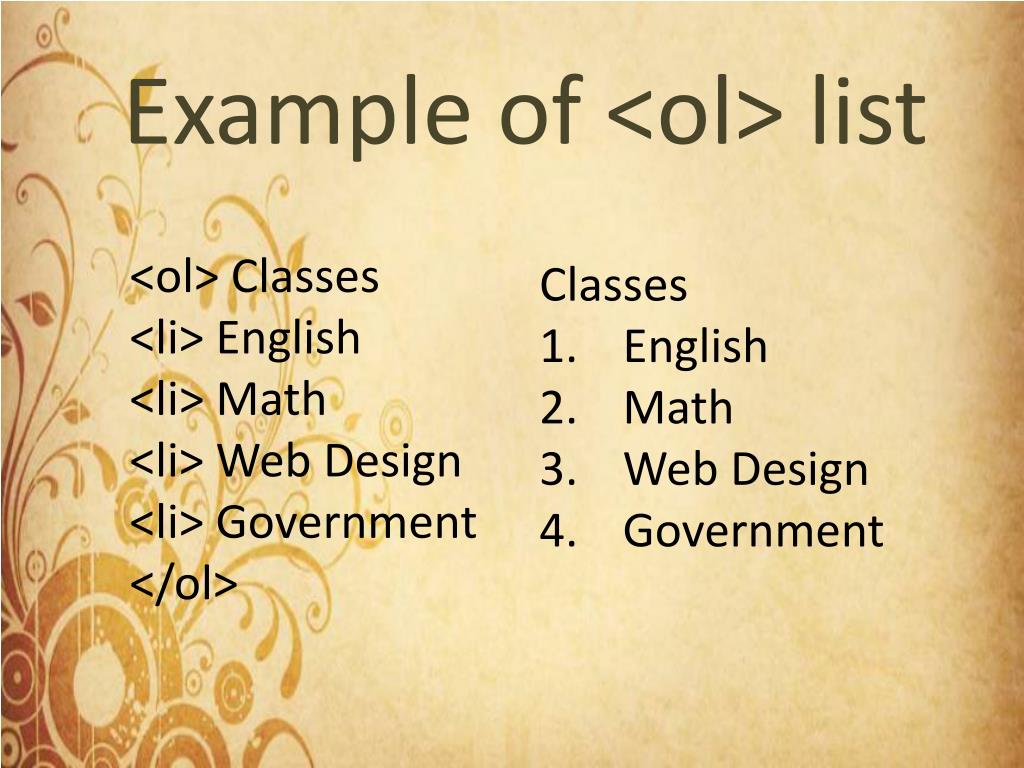 Example of <ol> list

<ol> Classes
<li> English
<li> Math
<li> Web Design
<li> Government
</ol>

Classes
1. English
2. Math
3. Web Design
4. Government